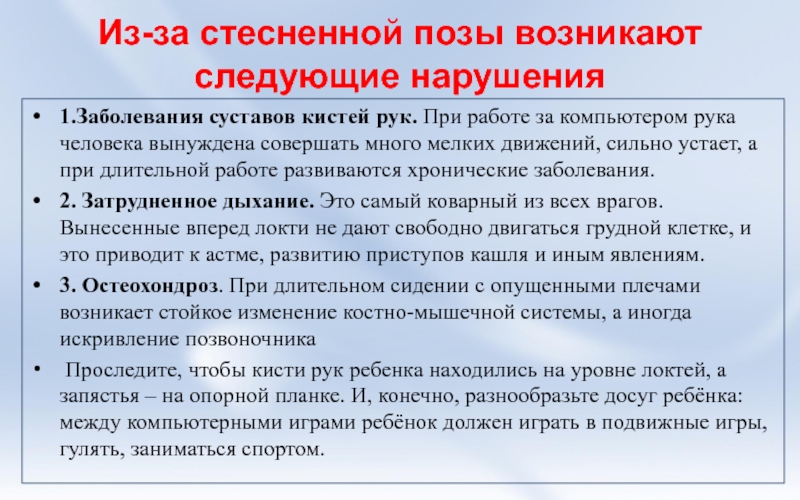 Из-за стесненной позы возникают следующие нарушения

• 1.Заболевания суставов кистей рук. При работе за компьютером рука человека вынуждена совершать много мелких движений, сильно устает, а при длительной работе развиваются хронические заболевания.

• 2. Затрудненное дыхание. Это самый коварный из всех врагов. Вынесенные вперед локти не дают свободно двигаться грудной клетке, и это приводит к астме, развитию приступов кашля и иным явлениям.

• 3. Остеохондроз. При длительном сидении с опущенными плечами возникает стойкое изменение костно-мышечной системы, а иногда искривление позвоночника

• Проследите, чтобы кисти рук ребенка находились на уровне локтей, а запястья – на опорной планке. И, конечно, разнообразьте досуг ребёнка: между компьютерными играми ребёнок должен играть в подвижные игры, гулять, заниматься спортом.